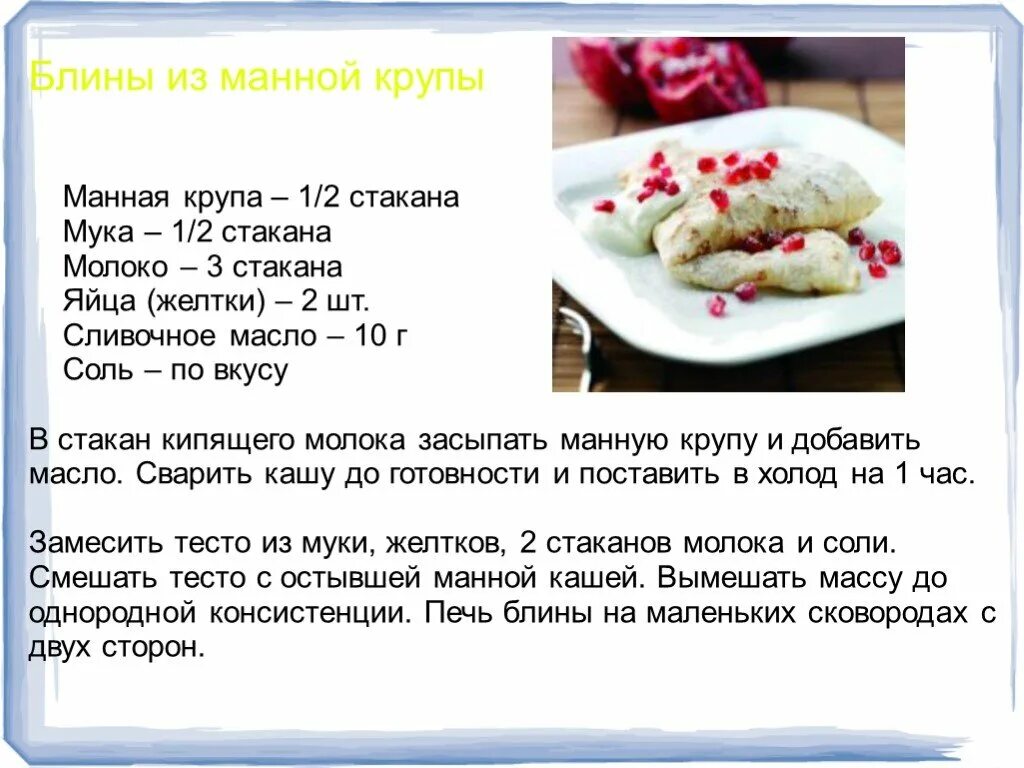 Блины из манной крупы

Манная крупа – 1/2 стакана
Мука – 1/2 стакана
Молоко – 3 стакана
Яйца (желтки) – 2 шт.
Сливочное масло – 10 г
Соль – по вкусу

В стакан кипящего молока засыпать манную крупу и добавить масло. Сварить кашу до готовности и поставить в холод на 1 час.

Замесить тесто из муки, желтков, 2 стаканов молока и соли. Смешать тесто с остывшей манной кашей. Вымешать массу до однородной консистенции. Печь блины на маленьких сковородах с двух сторон.